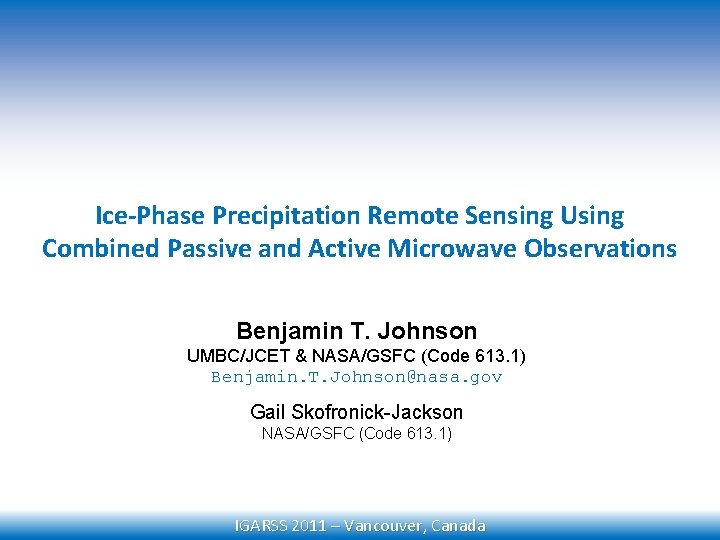 Ice-Phase Precipitation Remote Sensing Using Combined Passive and Active Microwave Observations

Benjamin T. Johnson
UMBC/JCET & NASA/GSFC (Code 613.1)
Benjamin.T.Johnson@nasa.gov

Gail Skofronick-Jackson
NASA/GSFC (Code 613.1)

IGARSS 2011 – Vancouver, Canada